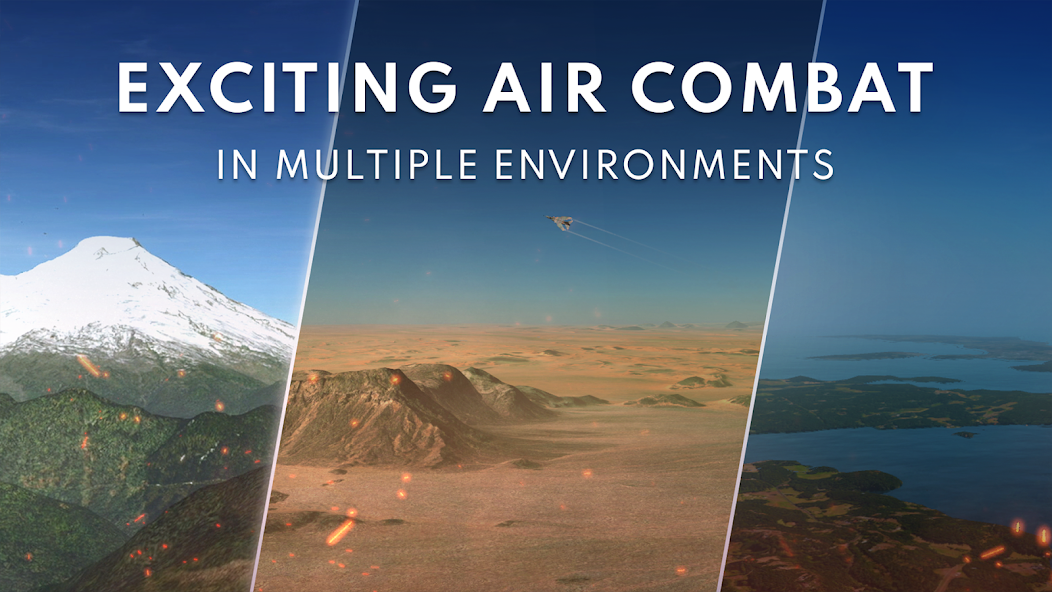 EXCITING AIR COMBAT

IN MULTIPLE ENVIRONMENTS